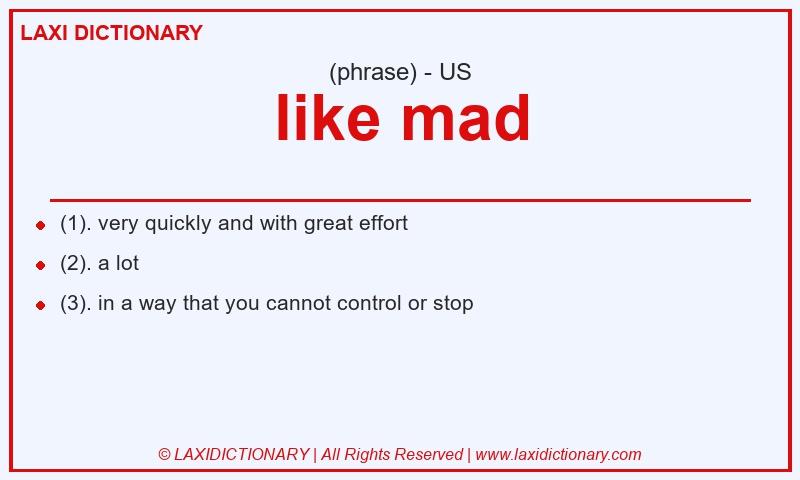 LAXI DICTIONARY

(phrase) - US

like mad

- (1). very quickly and with great effort
- (2). a lot
- (3). in a way that you cannot control or stop

© LAXIDICTIONARY | All Rights Reserved | www.laxidictionary.com